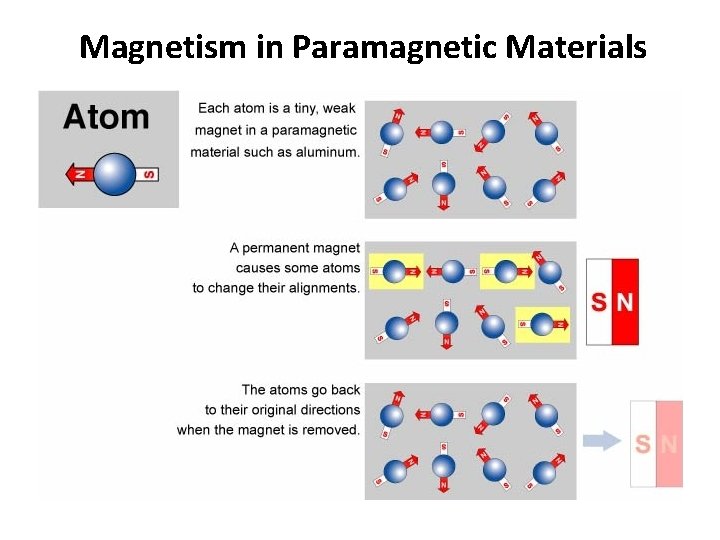 Magnetism in Paramagnetic Materials

Atom

N S

Each atom is a tiny, weak magnet in a paramagnetic material such as aluminum.

A permanent magnet causes some atoms to change their alignments.

S N

The atoms go back to their original directions when the magnet is removed.

S N